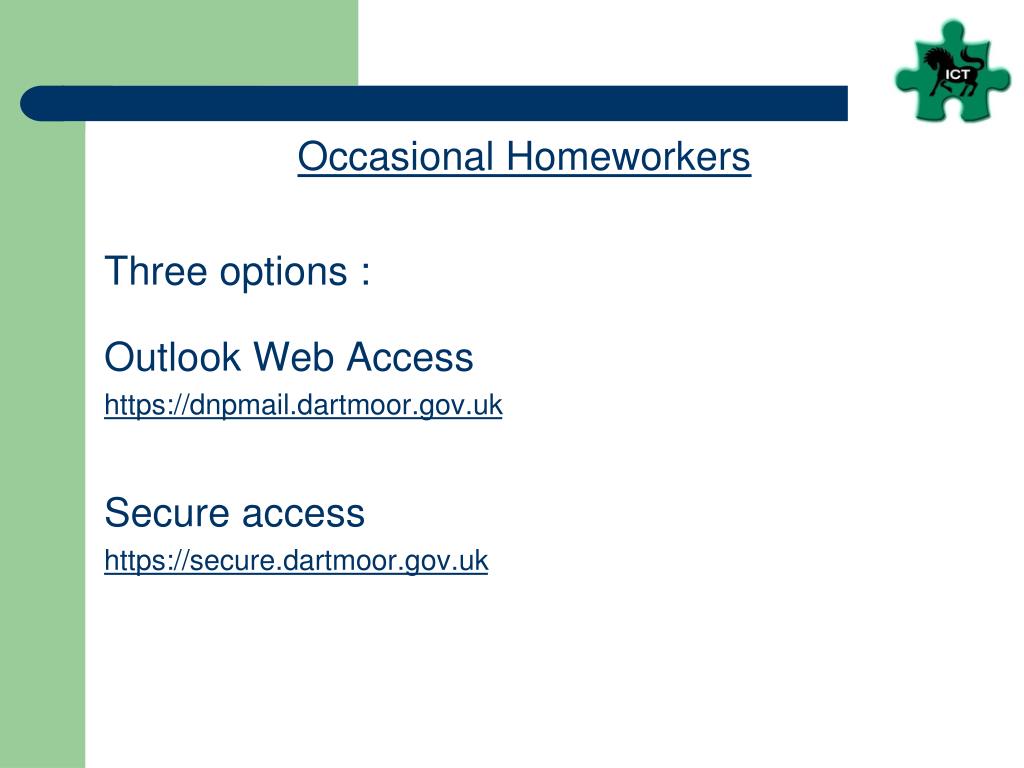 ICT

Occasional Homeworkers

Three options :

Outlook Web Access

https://dnpmail.dartmoor.gov.uk

Secure access

https://secure.dartmoor.gov.uk